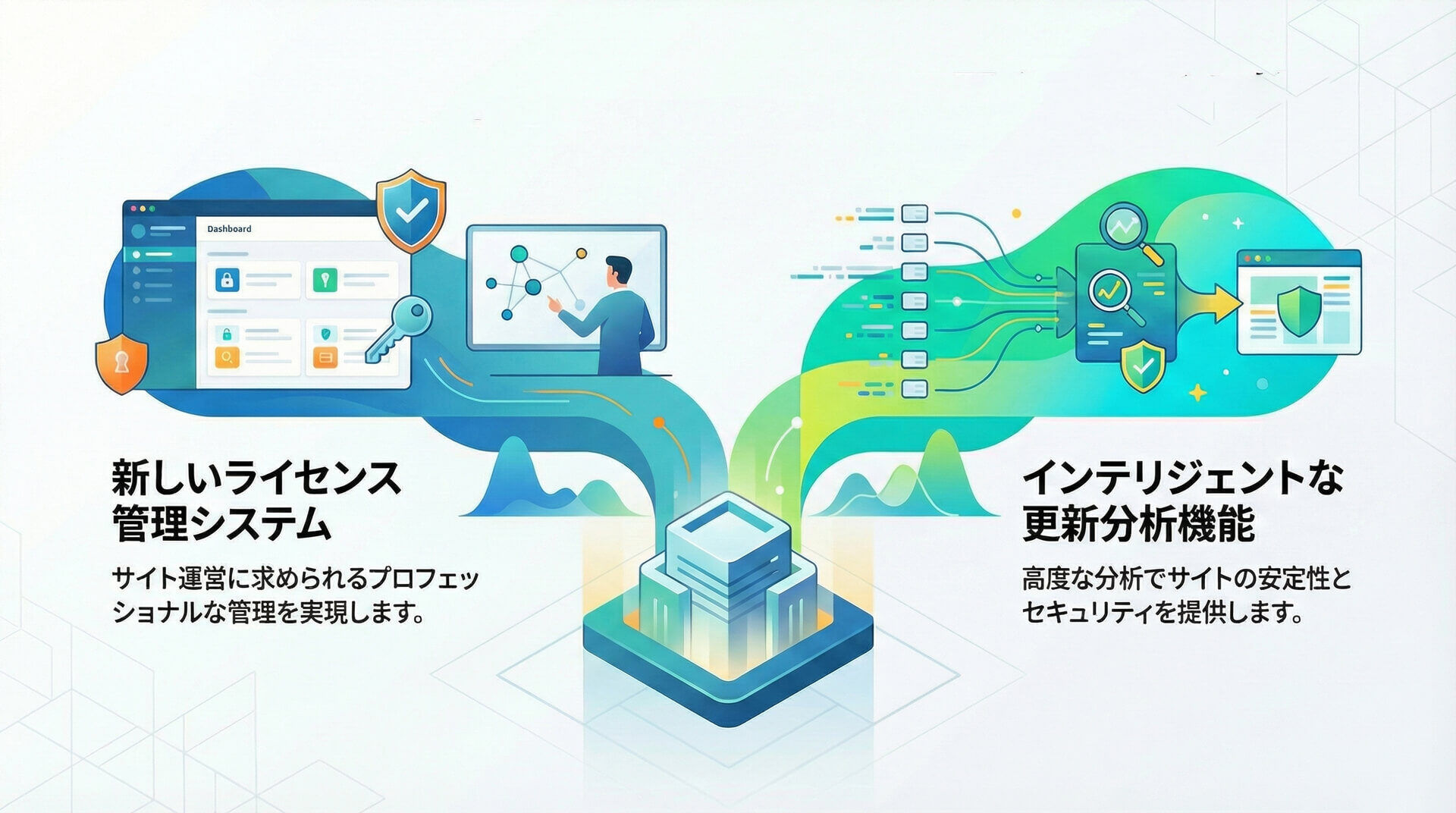 Dashboard

新しいライセンス管理システム

サイト運営に求められるプロフェッショナルな管理を実現します。

インテリジェントな更新分析機能

高度な分析でサイトの安定性とセキュリティを提供します。